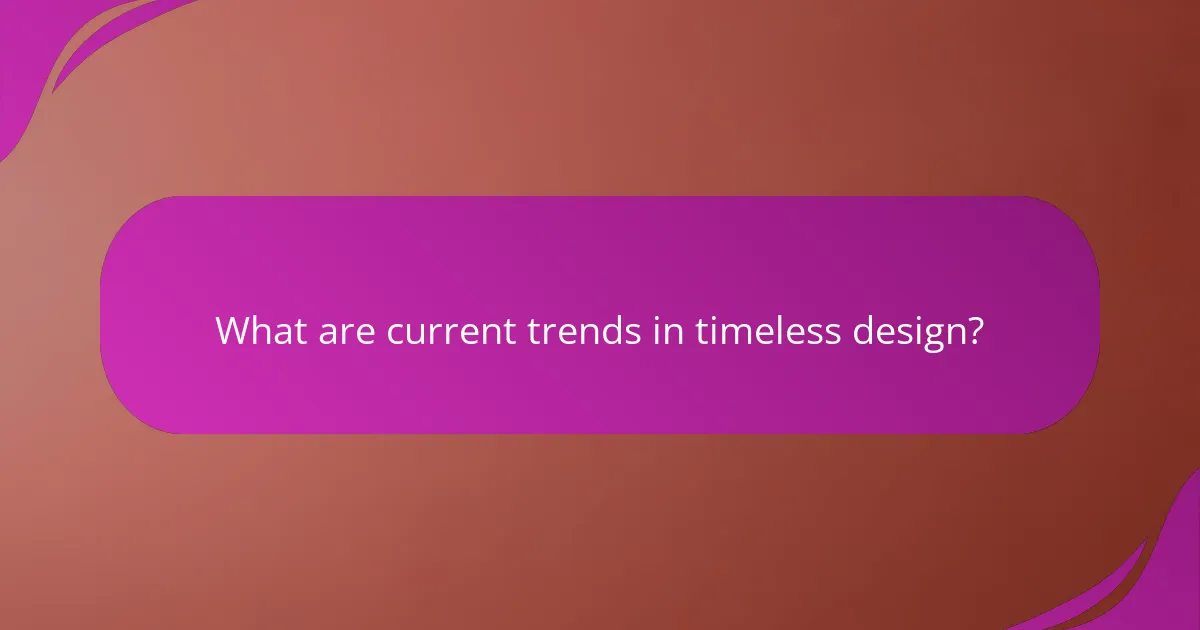 What are current trends in timeless design?